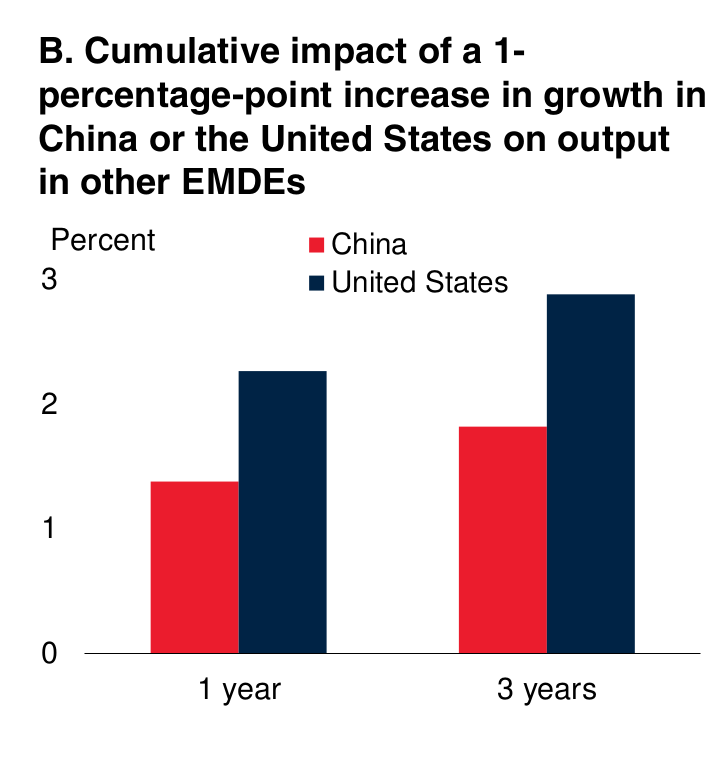 B. Cumulative impact of a 1-percentage-point increase in growth in China or the United States on output in other EMDEs

Percent

China
United States

3
2
1
0

1 year
3 years